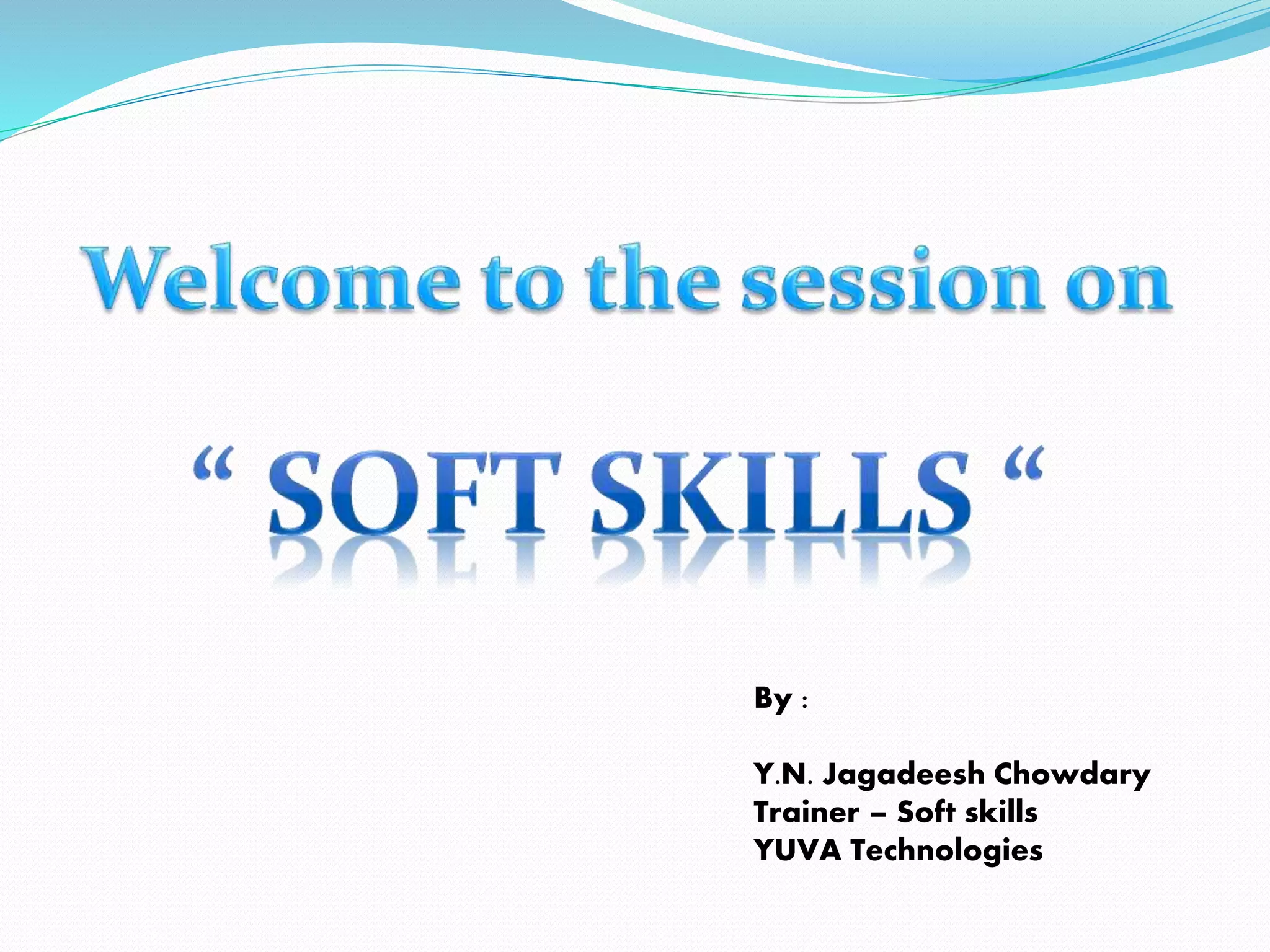 Welcome to the session on

“ SOFT SKILLS “

By :

Y.N. Jagadeesh Chowdary
Trainer – Soft skills
YUVA Technologies